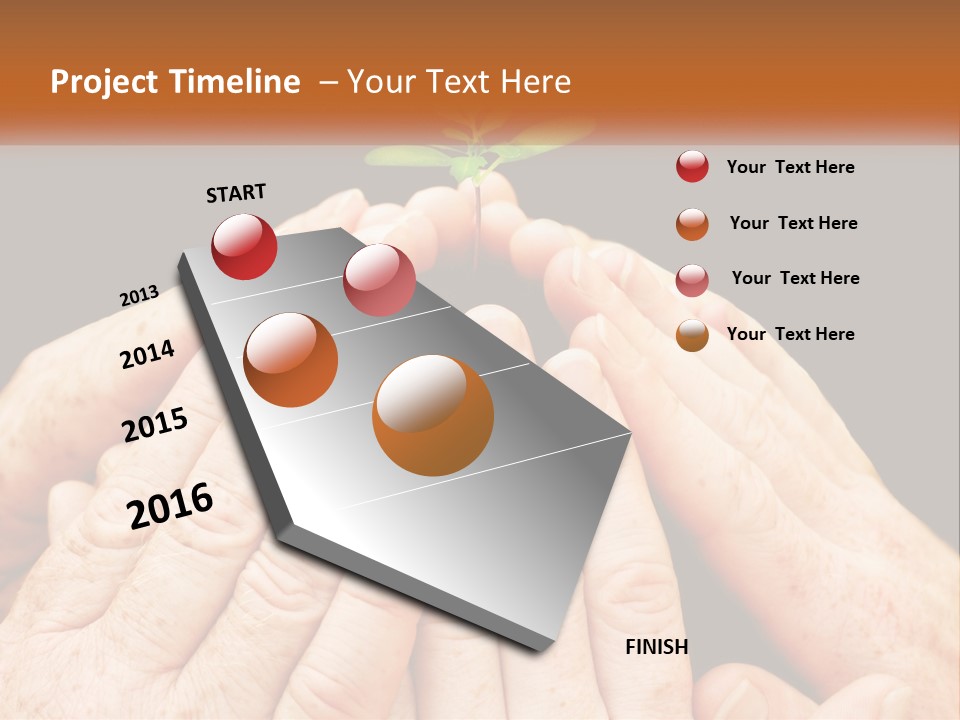 Project Timeline – Your Text Here

START

2013

2014

2015

2016

FINISH

Your Text Here

Your Text Here

Your Text Here

Your Text Here